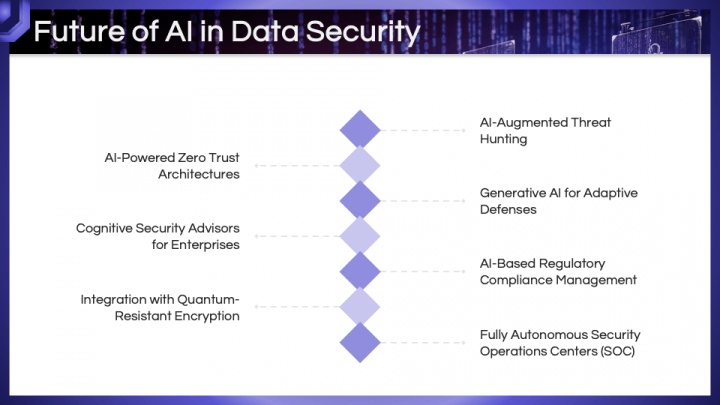 Future of AI in Data Security

AI-Augmented Threat Hunting

AI-Powered Zero Trust Architectures

Generative AI for Adaptive Defenses

Cognitive Security Advisors for Enterprises

AI-Based Regulatory Compliance Management

Integration with Quantum-Resistant Encryption

Fully Autonomous Security Operations Centers (SOC)